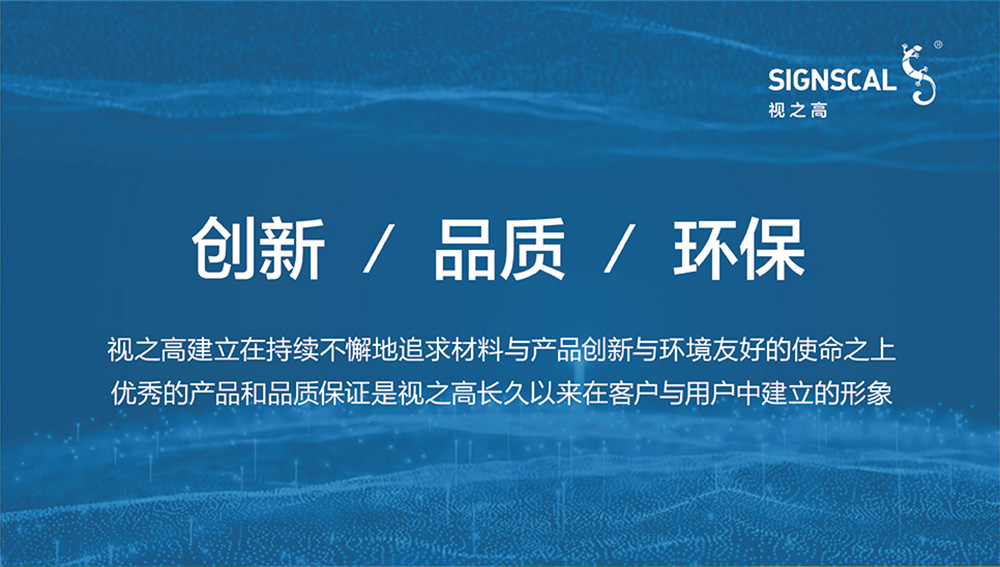 SIGNSCAL®
视之高

创新 / 品质 / 环保

视之高建立在持续不懈地追求材料与产品创新与环境友好的使命之上
优秀的产品和品质保证是视之高长久以来在客户与用户中建立的形象